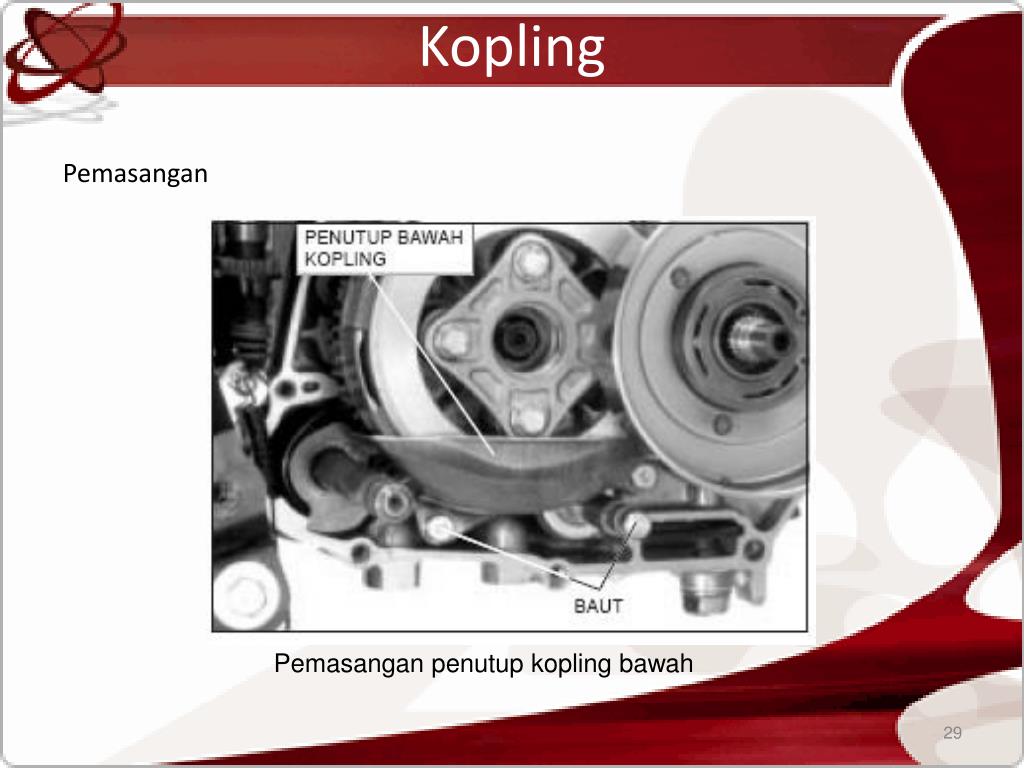 Kopling

Pemasangan

PENUTUP BAWAH KOPLING

BAUT

Pemasangan penutup kopling bawah

29